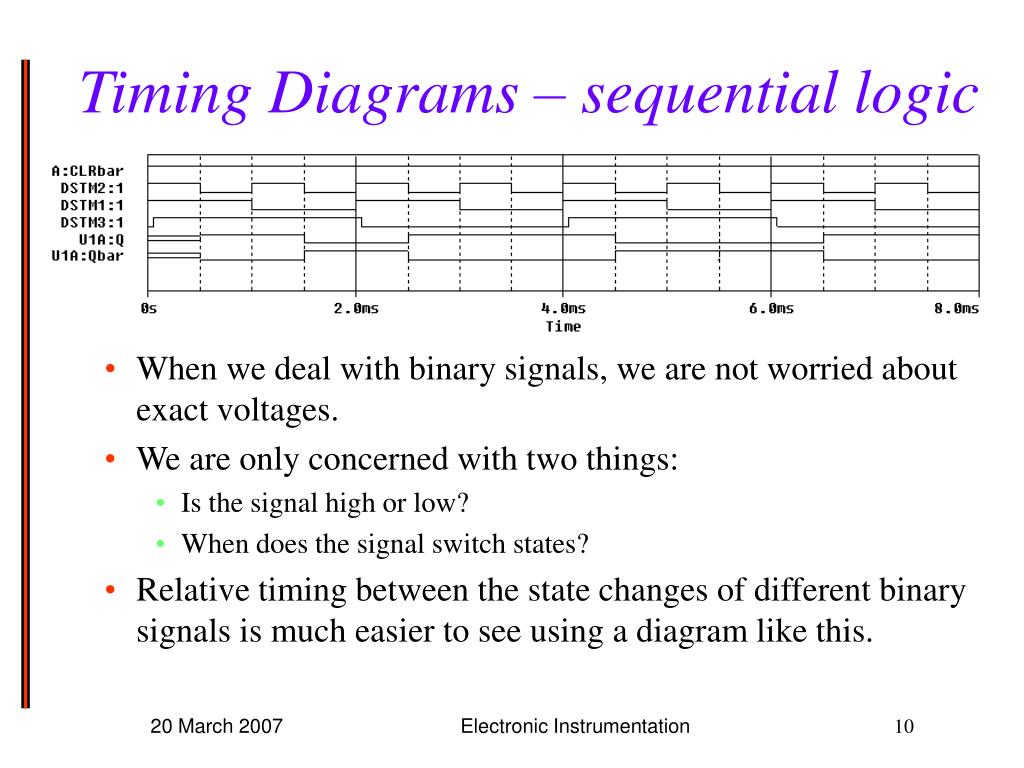 Timing Diagrams – sequential logic

A:CLRbar
DSTM2:1
DSTM1:1
DSTM3:1
U1A:Q
U1A:Qbar

0s
2.0ms
4.0ms
6.0ms
8.0ms
Time

• When we deal with binary signals, we are not worried about exact voltages.
• We are only concerned with two things:
• Is the signal high or low?
• When does the signal switch states?
• Relative timing between the state changes of different binary signals is much easier to see using a diagram like this.

20 March 2007
Electronic Instrumentation
10